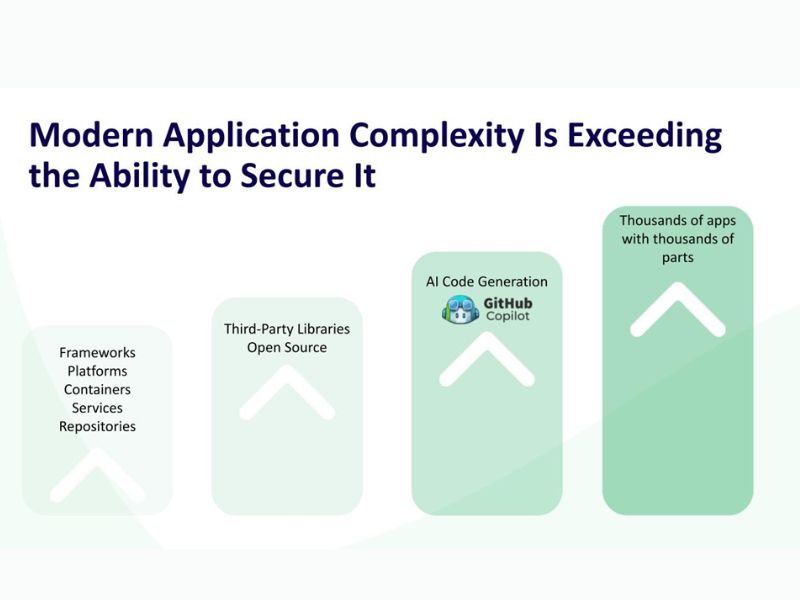 Modern Application Complexity Is Exceeding the Ability to Secure It

Frameworks
Platforms
Containers
Services
Repositories

Third-Party Libraries
Open Source

AI Code Generation
GitHub
Copilot

Thousands of apps with thousands of parts